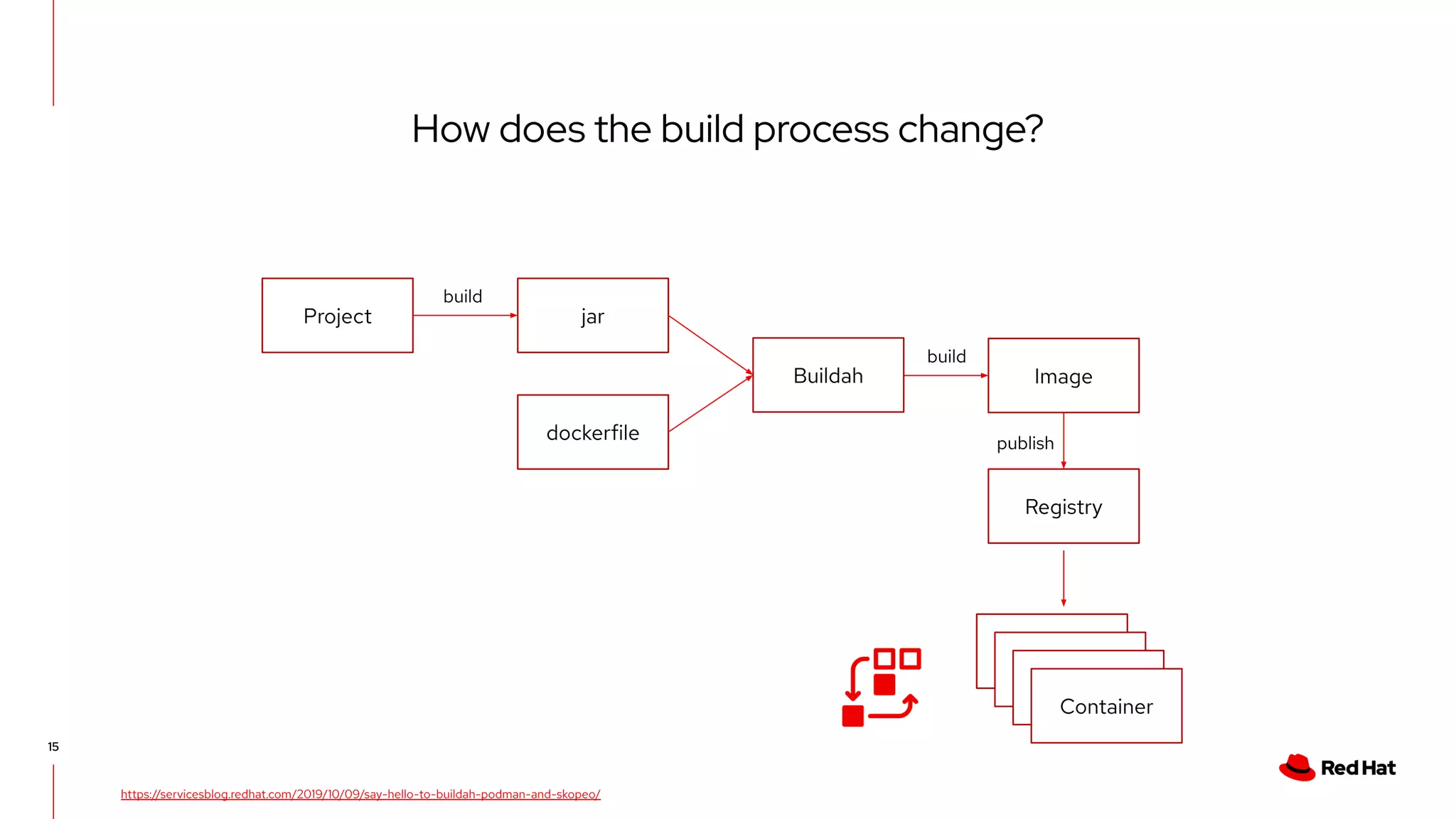 How does the build process change?

Project

build

jar

dockerfile

Buildah

build

Image

publish

Registry

Container

15

https://servicesblog.redhat.com/2019/10/09/say-hello-to-buildah-podman-and-skopeo/

Red Hat